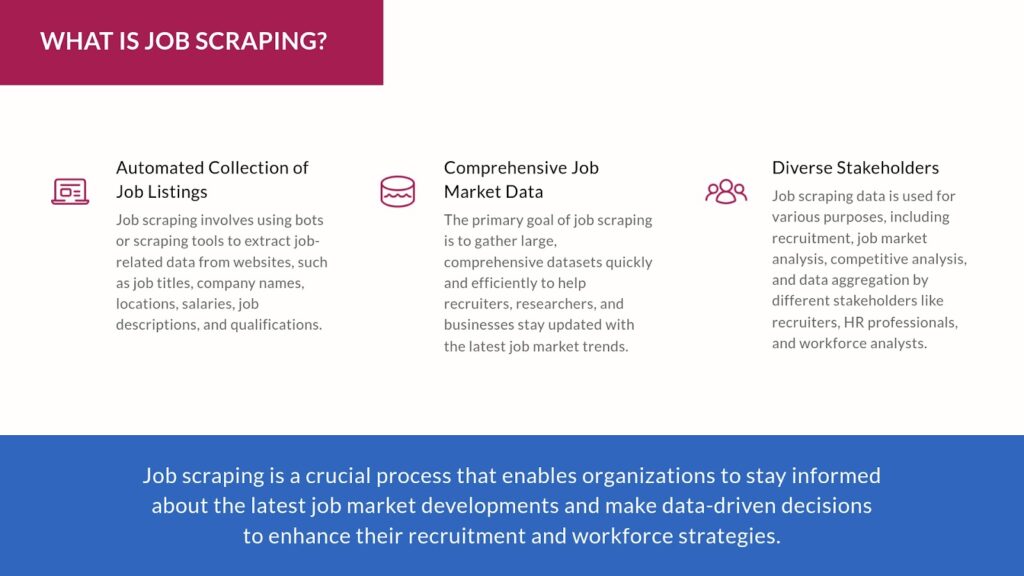 WHAT IS JOB SCRAPING?

Automated Collection of Job Listings

Job scraping involves using bots or scraping tools to extract job-related data from websites, such as job titles, company names, locations, salaries, job descriptions, and qualifications.

Comprehensive Job Market Data

The primary goal of job scraping is to gather large, comprehensive datasets quickly and efficiently to help recruiters, researchers, and businesses stay updated with the latest job market trends.

Diverse Stakeholders

Job scraping data is used for various purposes, including recruitment, job market analysis, competitive analysis, and data aggregation by different stakeholders like recruiters, HR professionals, and workforce analysts.

Job scraping is a crucial process that enables organizations to stay informed about the latest job market developments and make data-driven decisions to enhance their recruitment and workforce strategies.